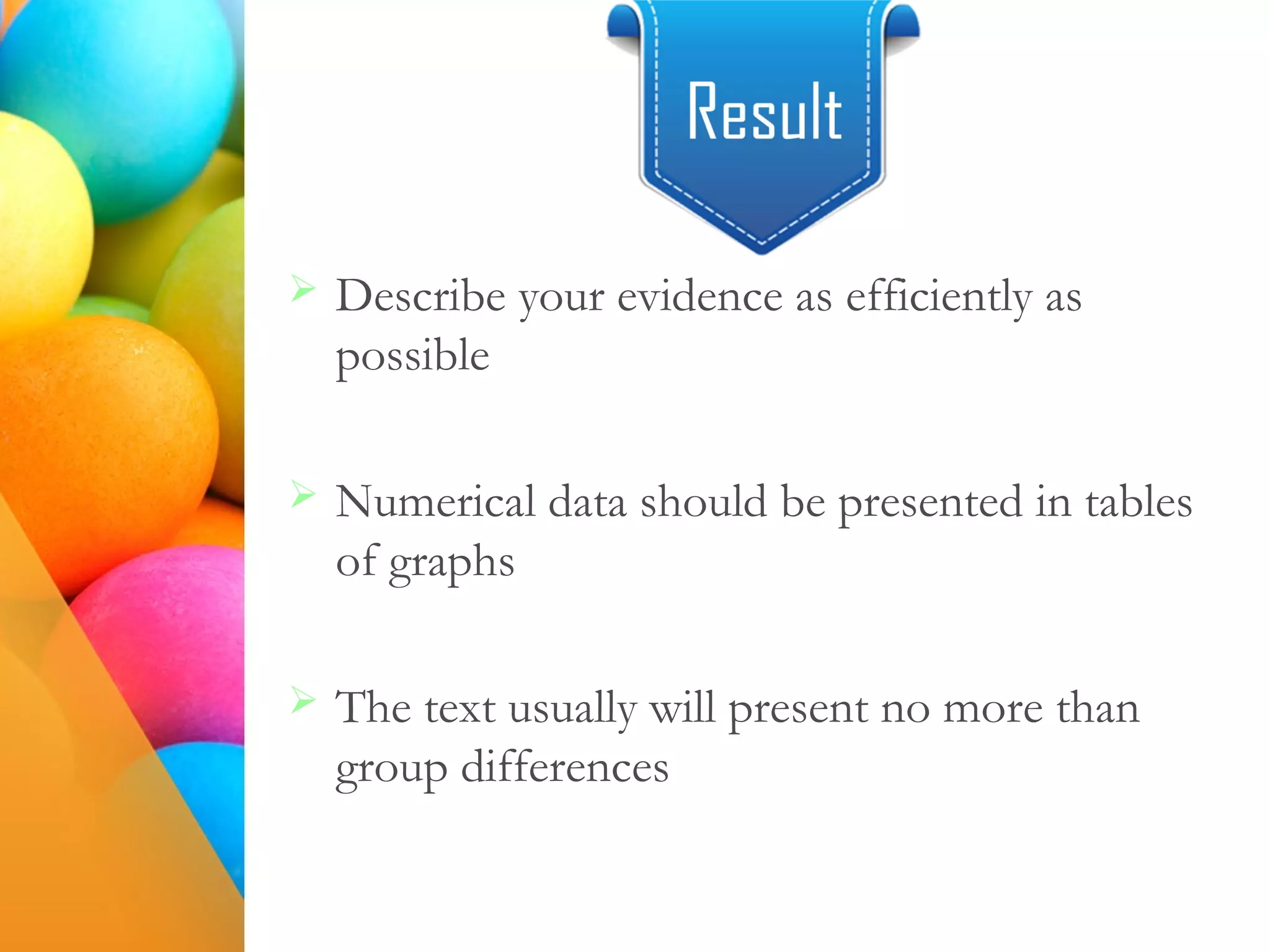 Result

➢ Describe your evidence as efficiently as possible

➢ Numerical data should be presented in tables of graphs

➢ The text usually will present no more than group differences